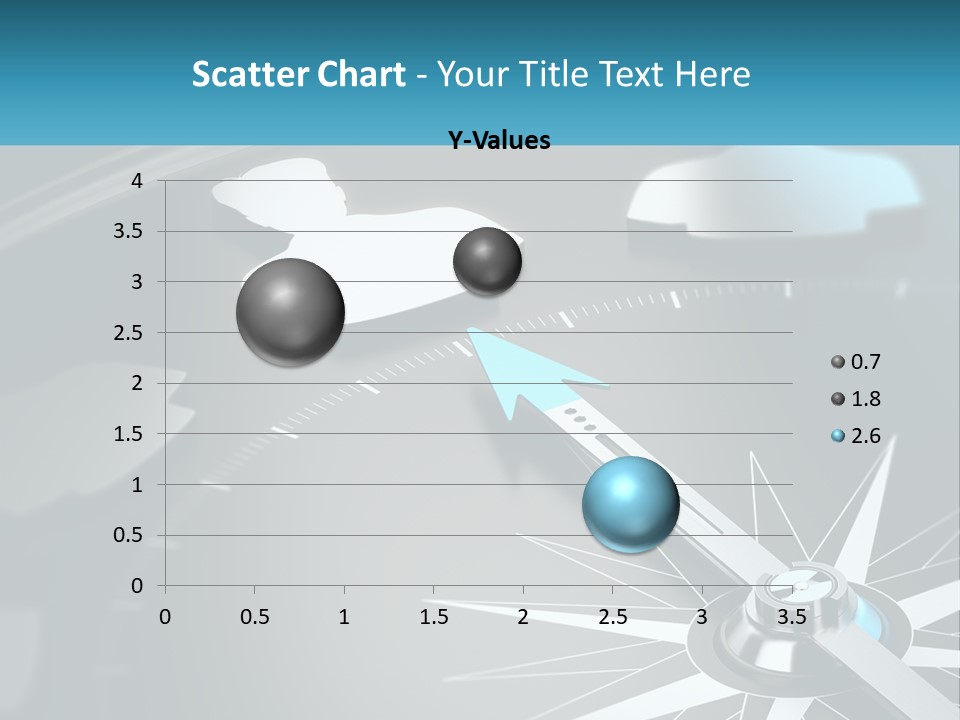 Scatter Chart - Your Title Text Here

Y-Values

4
3.5
3
2.5
2
1.5
1
0.5
0

0 0.5 1 1.5 2 2.5 3 3.5

0.7
1.8
2.6